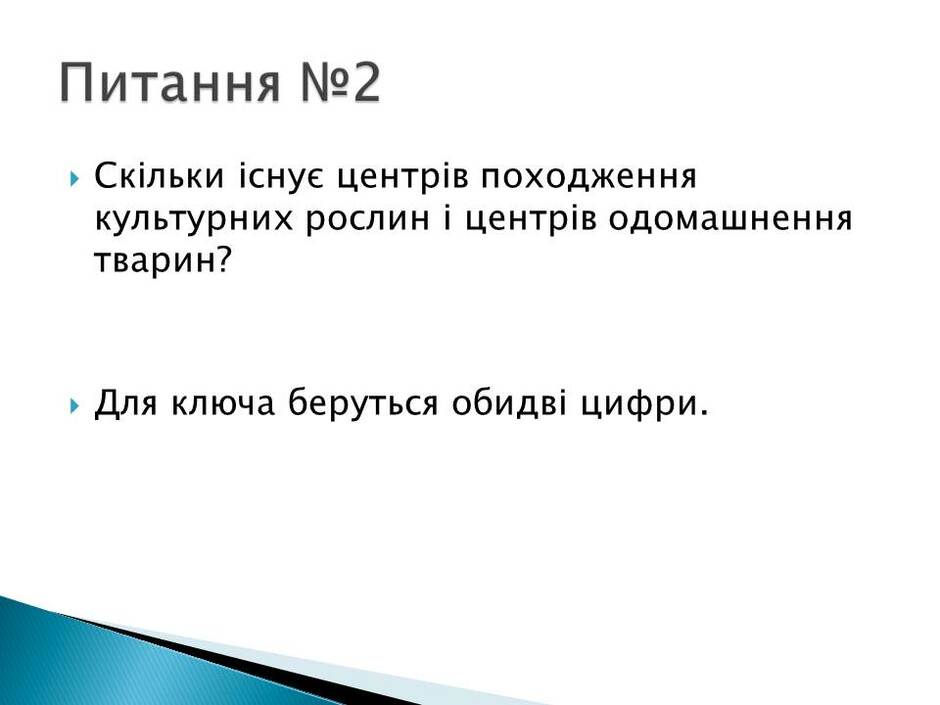 Питання №2

Скільки існує центрів походження культурних рослин і центрів одомашнення тварин?

Для ключа беруться обидві цифри.